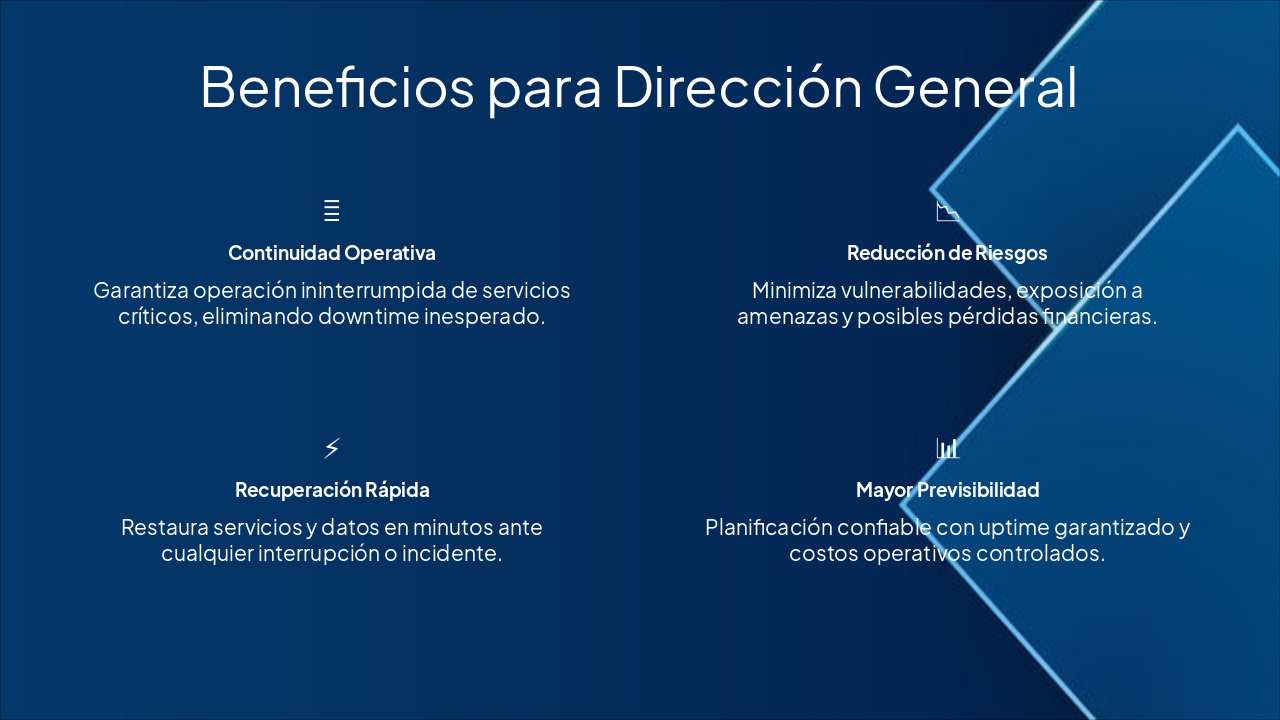 Beneficios para Dirección General

Continuidad Operativa

Garantiza operación ininterrumpida de servicios críticos, eliminando downtime inesperado.

Reducción de Riesgos

Minimiza vulnerabilidades, exposición a amenazas y posibles pérdidas financieras.

Recuperación Rápida

Restaura servicios y datos en minutos ante cualquier interrupción o incidente.

Mayor Previsibilidad

Planificación confiable con uptime garantizado y costos operativos controlados.